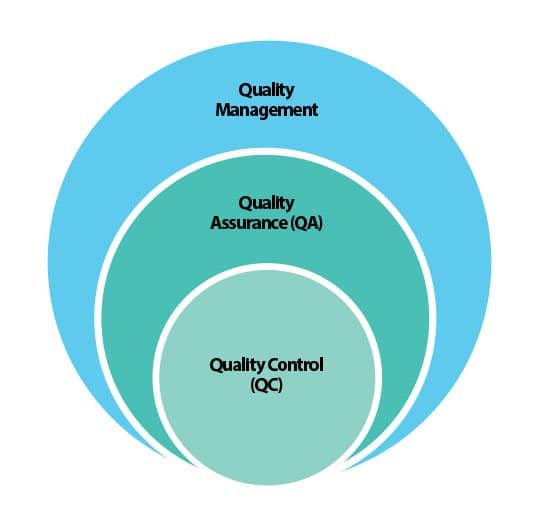 Quality Management

Quality Assurance (QA)

Quality Control (QC)